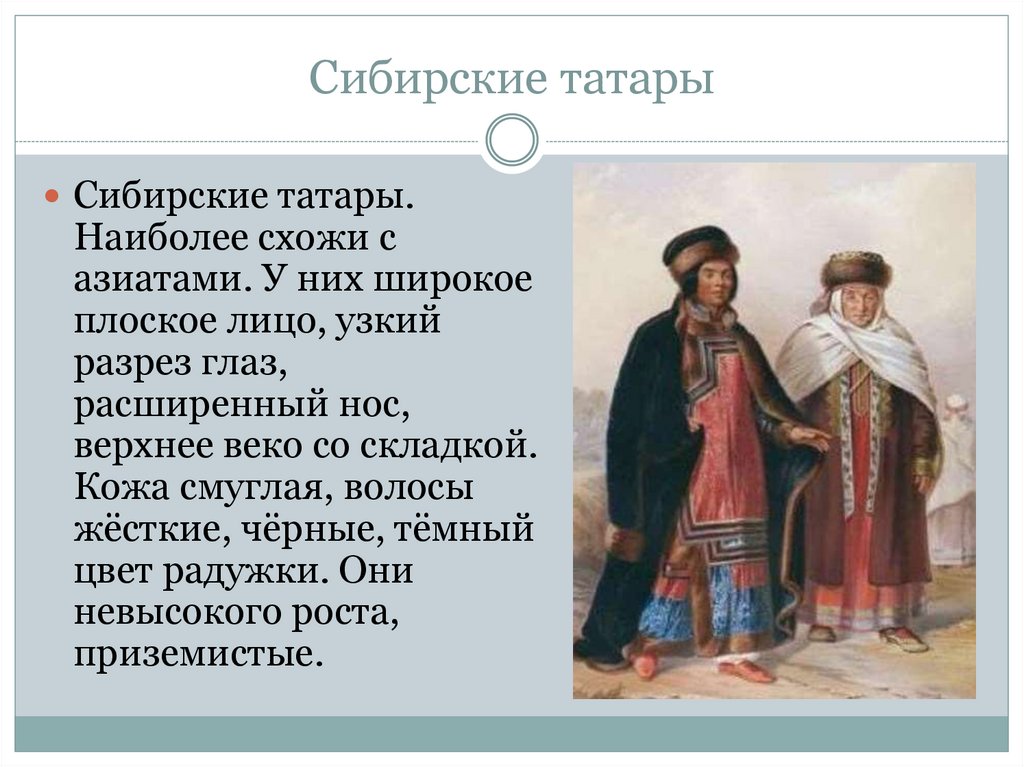 Сибирские татары

Сибирские татары. Наиболее схожи с азиатами. У них широкое плоское лицо, узкий разрез глаз, расширенный нос, верхнее веко со складкой. Кожа смуглая, волосы жёсткие, чёрные, тёмный цвет радужки. Они невысокого роста, приземистые.